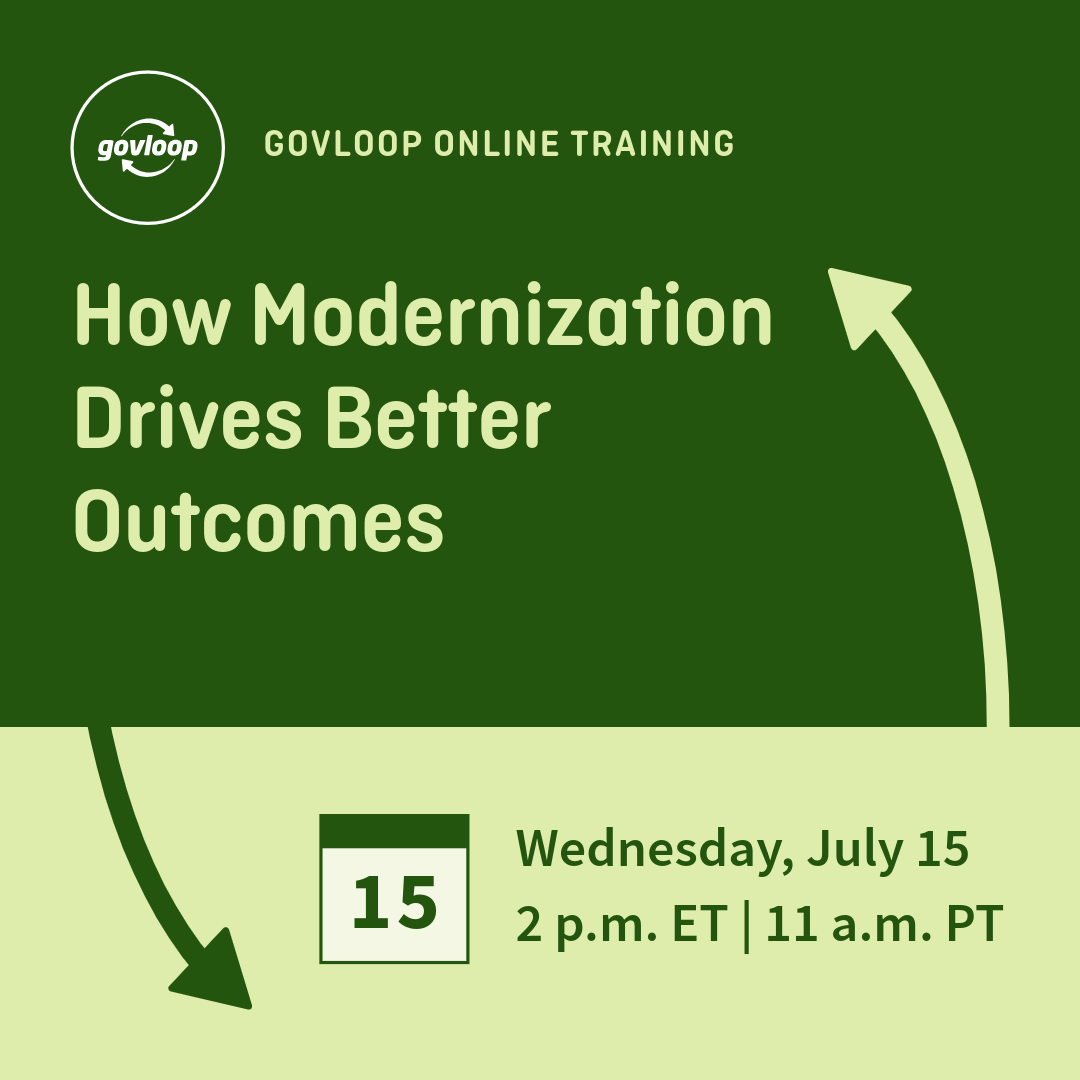 govloop

GOVLOOP ONLINE TRAINING

How Modernization Drives Better Outcomes

15

Wednesday, July 15
2 p.m. ET | 11 a.m. PT